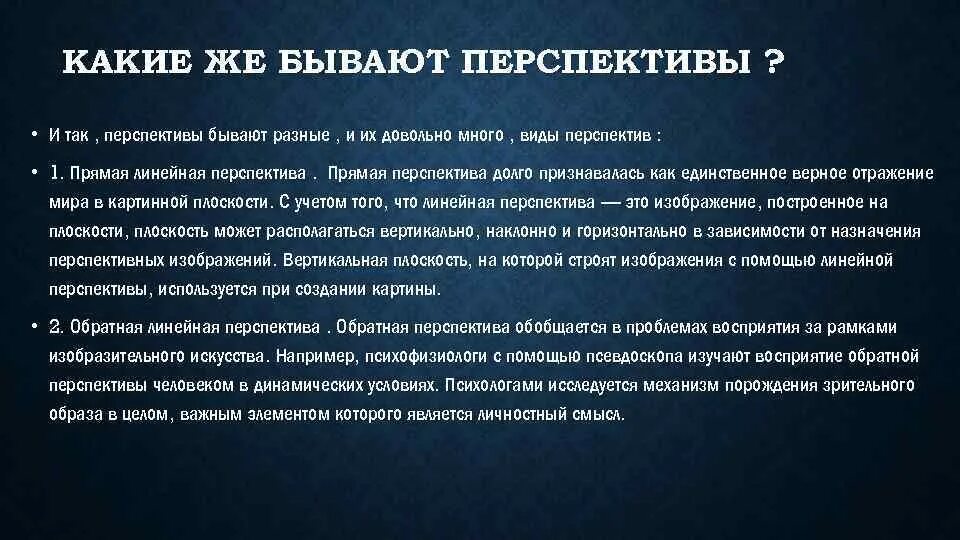 КАКИЕ ЖЕ БЫВАЮТ ПЕРСПЕКТИВЫ ?

• И так , перспективы бывают разные , и их довольно много , виды перспектив :

• 1. Прямая линейная перспектива . Прямая перспектива долго признавалась как единственное верное отражение мира в картинной плоскости. С учетом того, что линейная перспектива — это изображение, построенное на плоскости, плоскость может располагаться вертикально, наклонно и горизонтально в зависимости от назначения перспективных изображений. Вертикальная плоскость, на которой строят изображения с помощью линейной перспективы, используется при создании картины.

• 2. Обратная линейная перспектива . Обратная перспектива обобщается в проблемах восприятия за рамками изобразительного искусства. Например, психофизиологи с помощью псевдоскопа изучают восприятие обратной перспективы человеком в динамических условиях. Психологами исследуется механизм порождения зрительного образа в целом, важным элементом которого является личностный смысл.